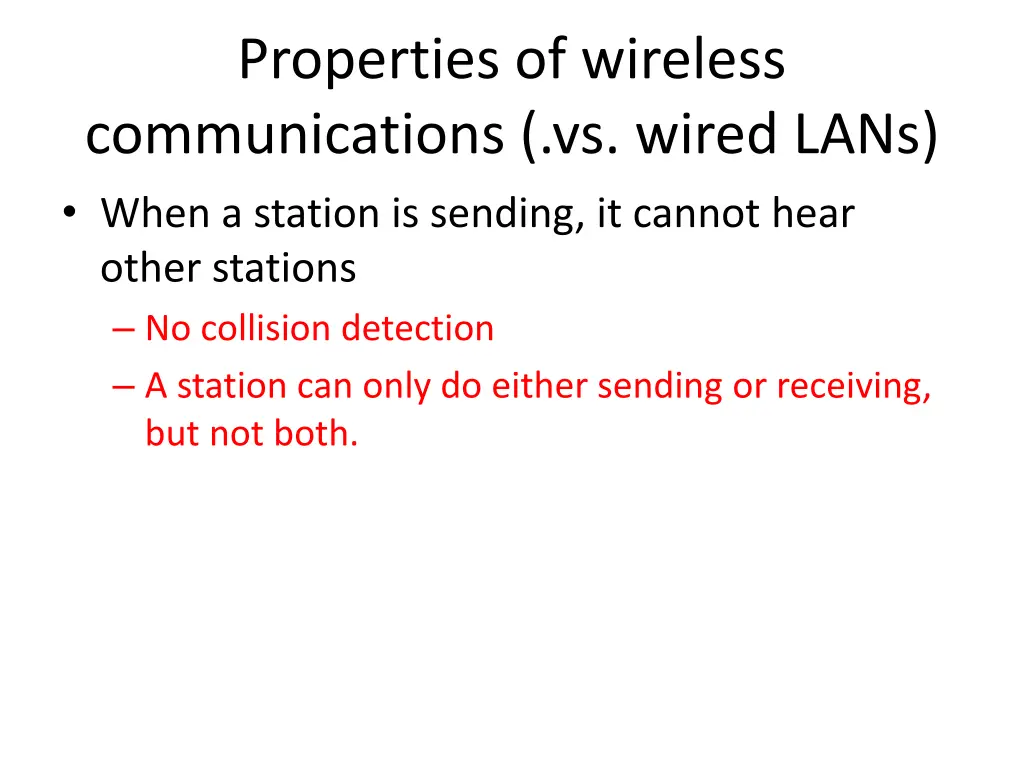 Properties of wireless communications (.vs. wired LANs)

• When a station is sending, it cannot hear other stations
  – No collision detection
  – A station can only do either sending or receiving, but not both.